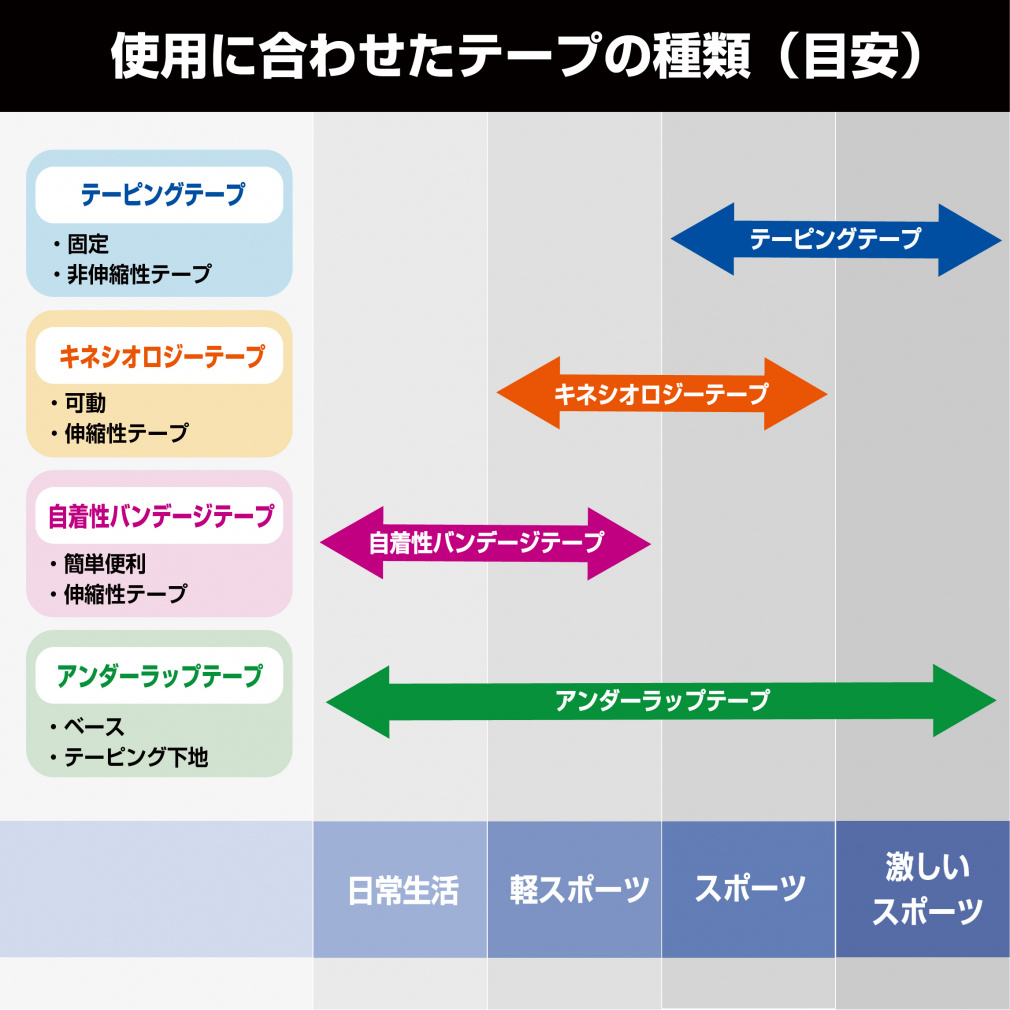 使用に合わせたテープの種類（目安）

テーピングテープ
・固定
・非伸縮性テープ

キネシオロジーテープ
・可動
・伸縮性テープ

自着性バンデージテープ
・簡単便利
・伸縮性テープ

アンダーラップテープ
・ベース
・テーピング下地

テーピングテープ

キネシオロジーテープ

自着性バンデージテープ

アンダーラップテープ

日常生活

軽スポーツ

スポーツ

激しいスポーツ